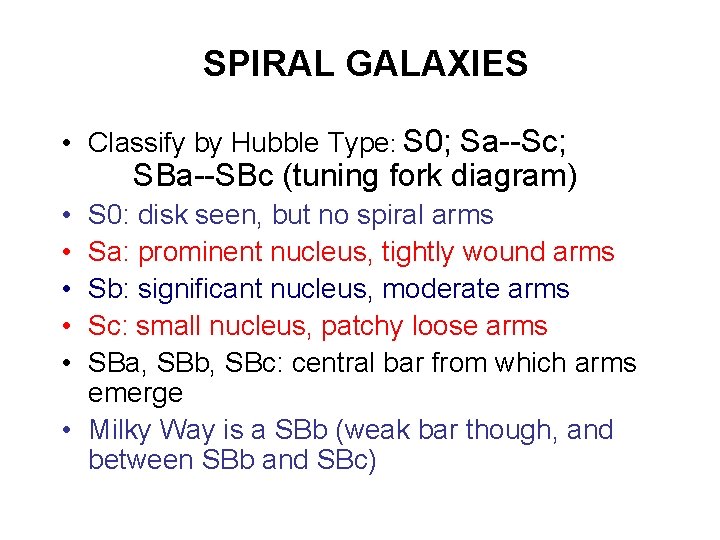 SPIRAL GALAXIES

• Classify by Hubble Type: S0; Sa--Sc; SBa--SBc (tuning fork diagram)
• S0: disk seen, but no spiral arms
• Sa: prominent nucleus, tightly wound arms
• Sb: significant nucleus, moderate arms
• Sc: small nucleus, patchy loose arms
• SBa, SBb, SBc: central bar from which arms emerge
• Milky Way is a SBb (weak bar though, and between SBb and SBc)